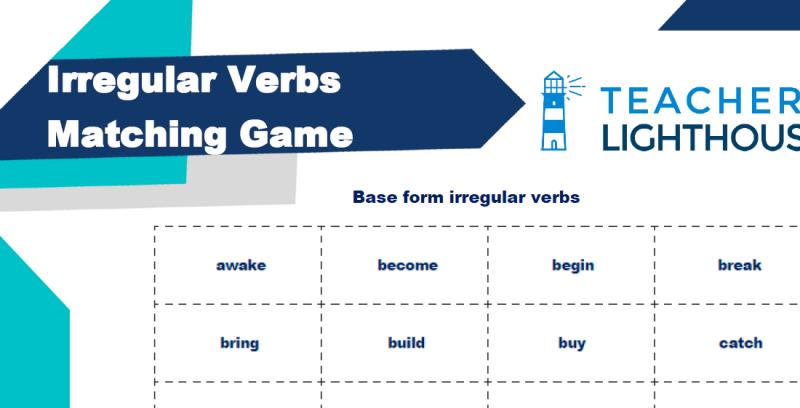 Irregular Verbs
Matching Game

TEACHER
LIGHTHOUS

Base form irregular verbs

| awake | become | begin | break |
|---|---|---|---|
| bring | build | buy | catch |